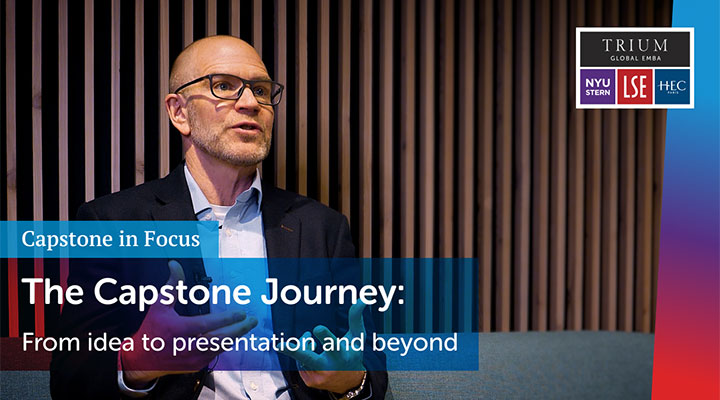 TRIUM
GLOBAL EMBA
NYU STERN
LSE
HEC PARIS

Capstone in Focus

The Capstone Journey:

From idea to presentation and beyond